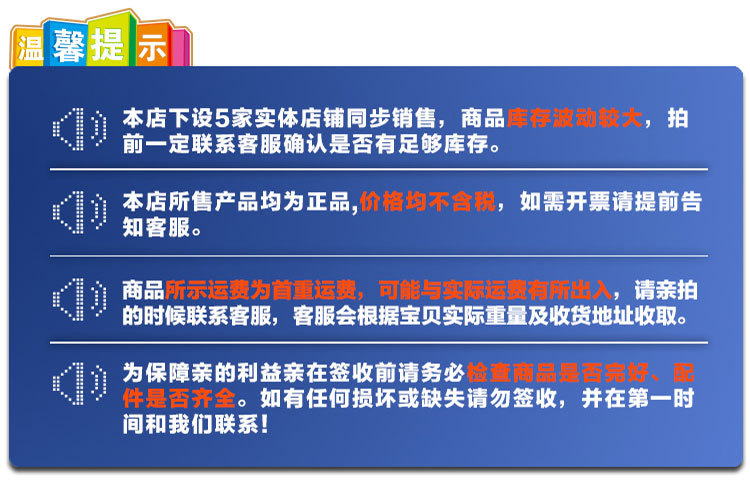 温馨提示

本店下设5家实体店铺同步销售，商品库存波动较大，拍前一定联系客服确认是否有足够库存。

本店所售产品均为正品,价格均不含税，如需开票请提前告知客服。

商品所示运费为首重运费，可能与实际运费有所出入，请亲拍的时候联系客服，客服会根据宝贝实际重量及收货地址收取。

为保障亲的利益亲在签收前请务必检查商品是否完好、配件是否齐全。如有任何损坏或缺失请勿签收，并在第一时间和我们联系！